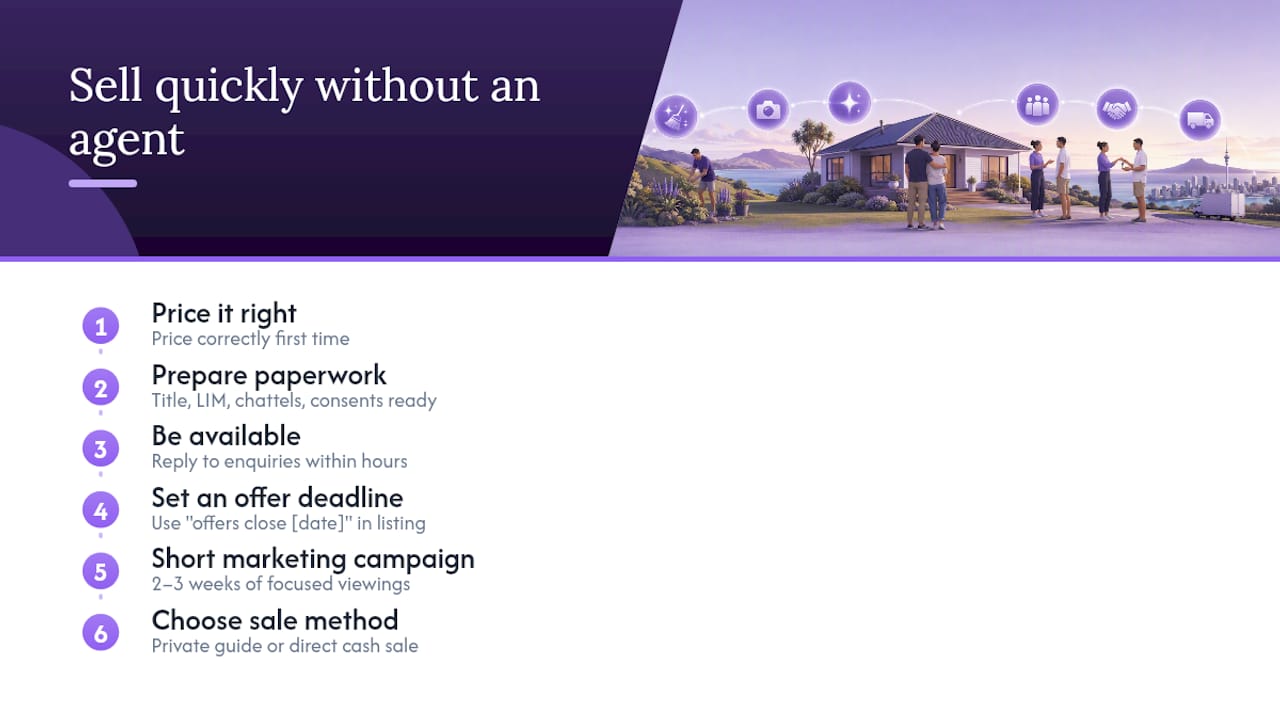 Sell quickly without an agent

1
Price it right
Price correctly first time

2
Prepare paperwork
Title, LIM, chattels, consents ready

3
Be available
Reply to enquiries within hours

4
Set an offer deadline
Use "offers close [date]" in listing

5
Short marketing campaign
2–3 weeks of focused viewings

6
Choose sale method
Private guide or direct cash sale